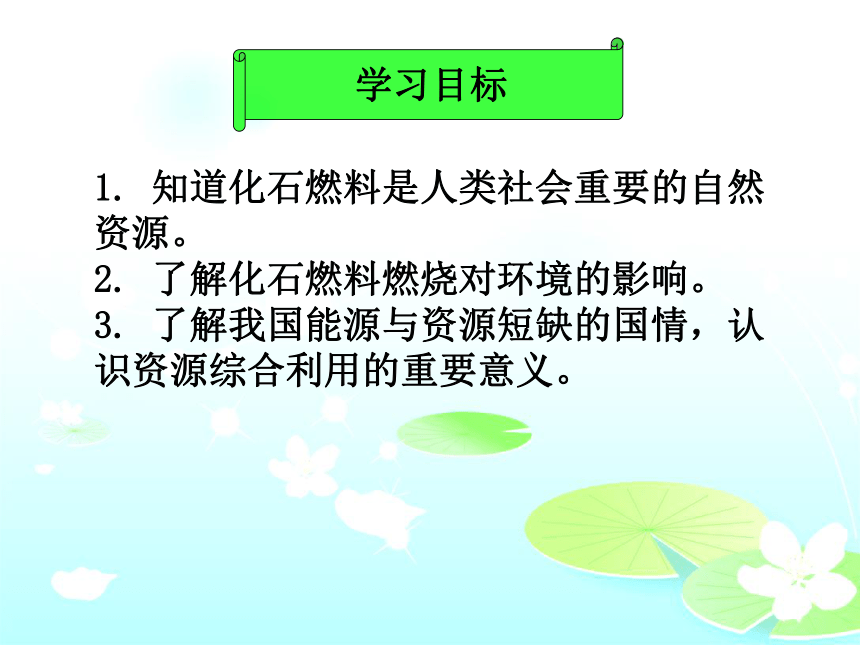 学习目标

1. 知道化石燃料是人类社会重要的自然资源。

2. 了解化石燃料燃烧对环境的影响。

3. 了解我国能源与资源短缺的国情，认识资源综合利用的重要意义。